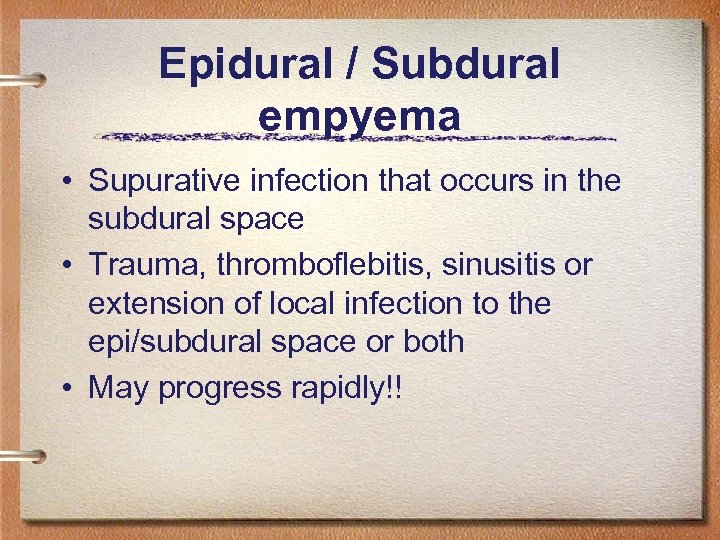 Epidural / Subdural empyema

• Supurative infection that occurs in the subdural space
• Trauma, thromboflebitis, sinusitis or extension of local infection to the epi/subdural space or both
• May progress rapidly!!